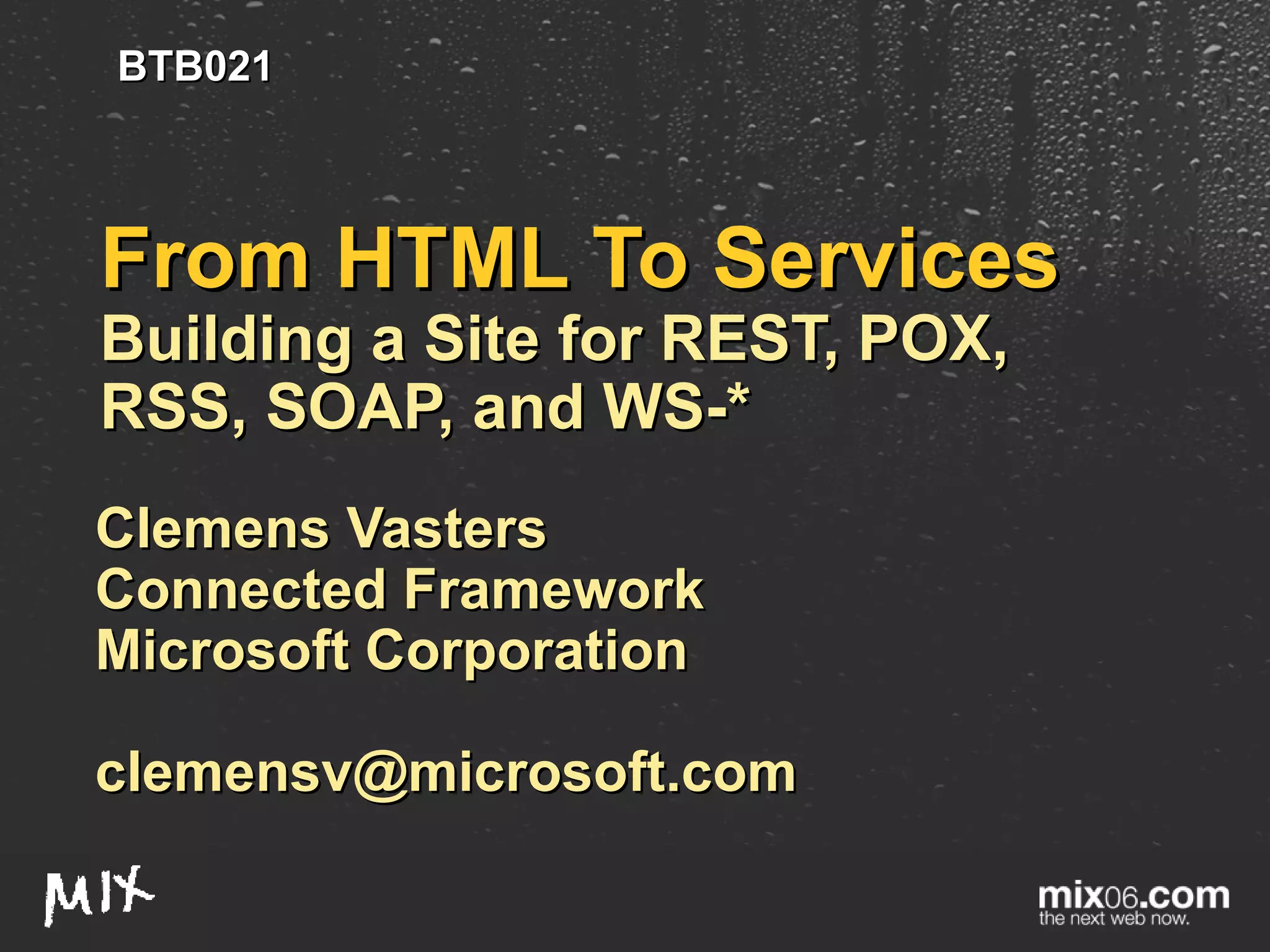 BTB021

From HTML To Services
Building a Site for REST, POX, RSS, SOAP, and WS-*

Clemens Vasters
Connected Framework
Microsoft Corporation

clemensv@microsoft.com

MIX

mix06.com
the next web now.